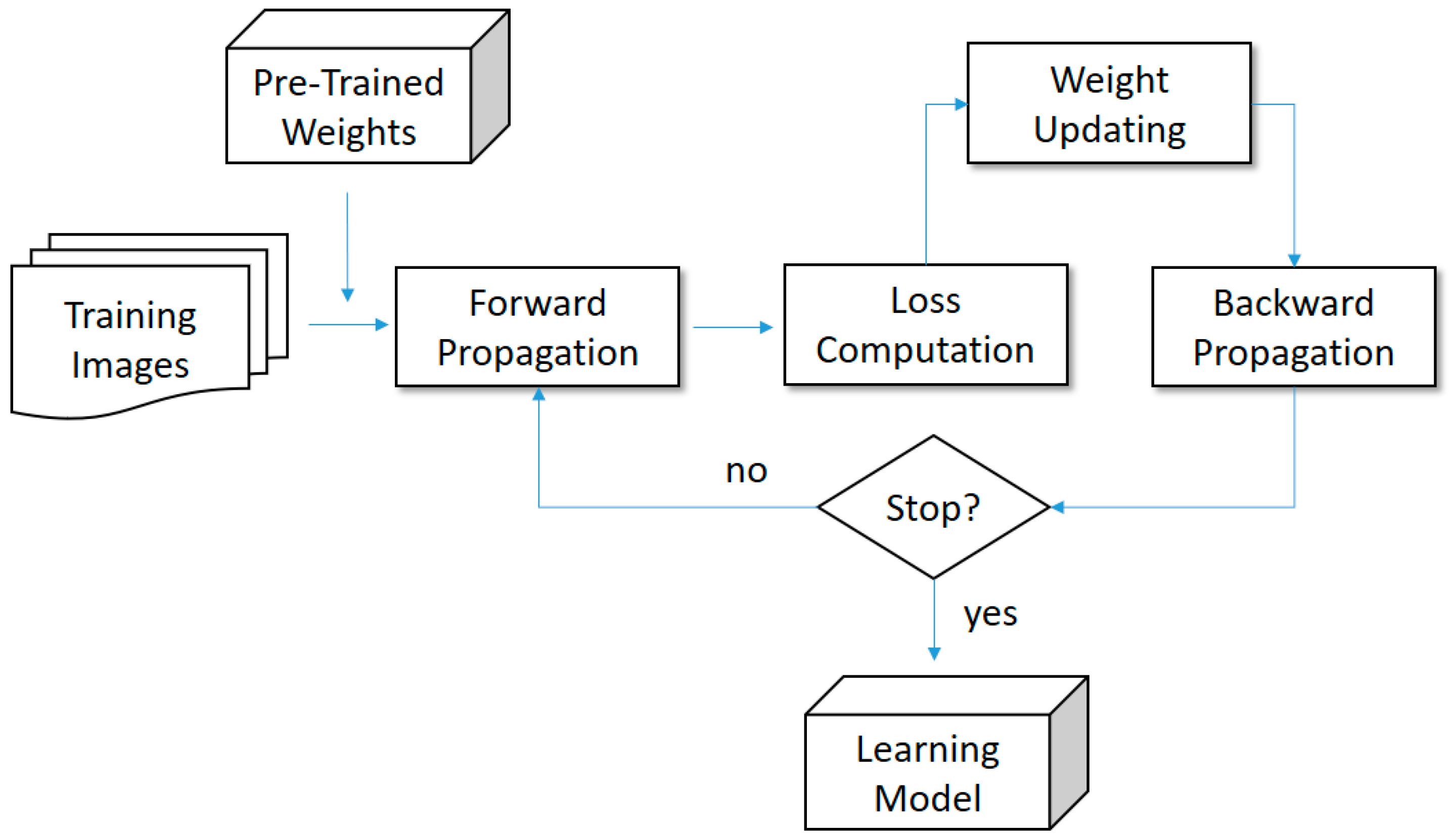 Pre-Trained Weights

Weight Updating

Training Images

Forward Propagation

Loss Computation

Backward Propagation

no

Stop?

yes

Learning Model